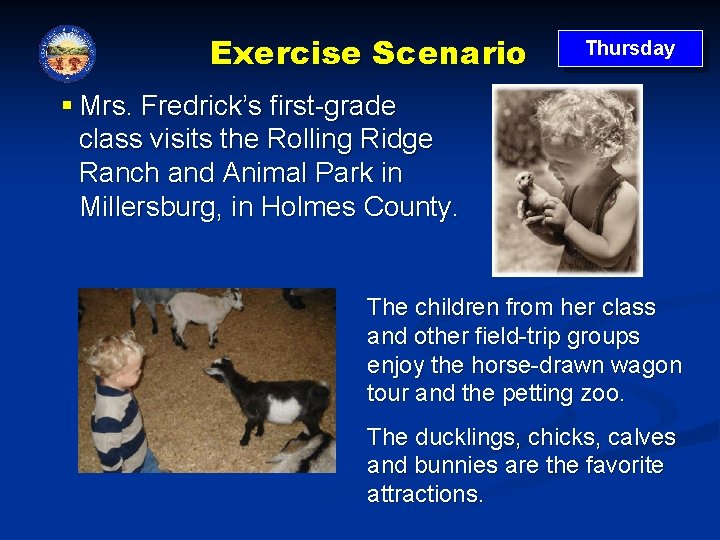 Exercise Scenario

Thursday

▪ Mrs. Fredrick's first-grade class visits the Rolling Ridge Ranch and Animal Park in Millersburg, in Holmes County.

The children from her class and other field-trip groups enjoy the horse-drawn wagon tour and the petting zoo.

The ducklings, chicks, calves and bunnies are the favorite attractions.